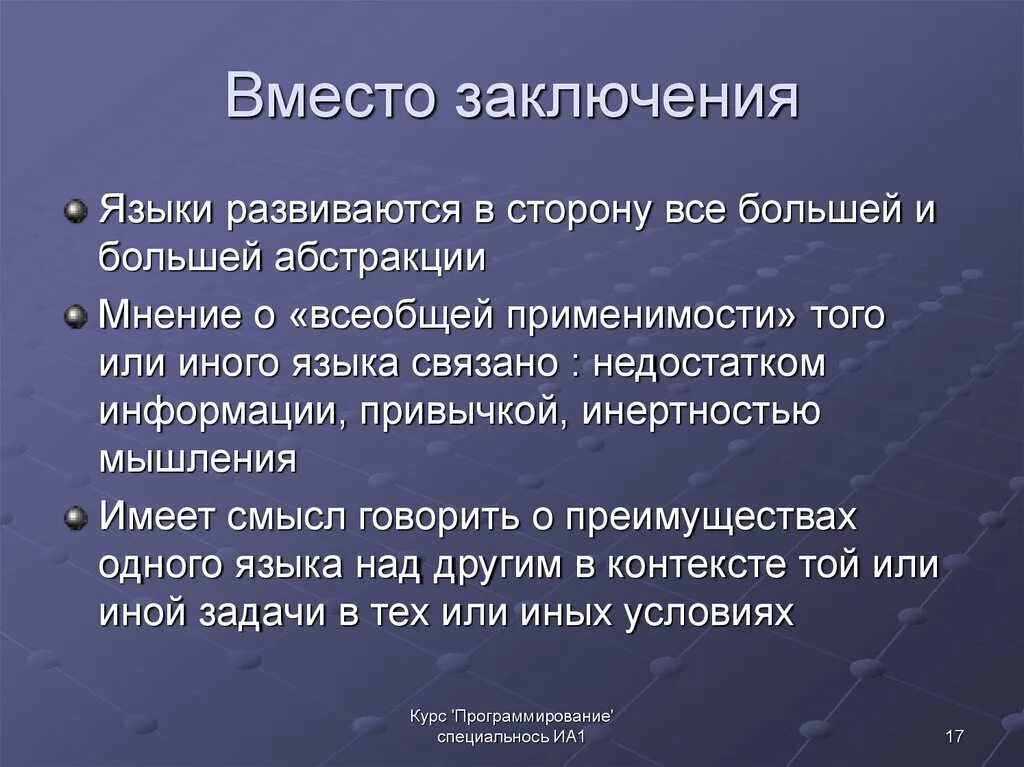 Вместо заключения

Языки развиваются в сторону все большей и большей абстракции

Мнение о «всеобщей применимости» того или иного языка связано : недостатком информации, привычкой, инертностью мышления

Имеет смысл говорить о преимуществах одного языка над другим в контексте той или иной задачи в тех или иных условиях

Курс 'Программирование' специальнось ИА1

17